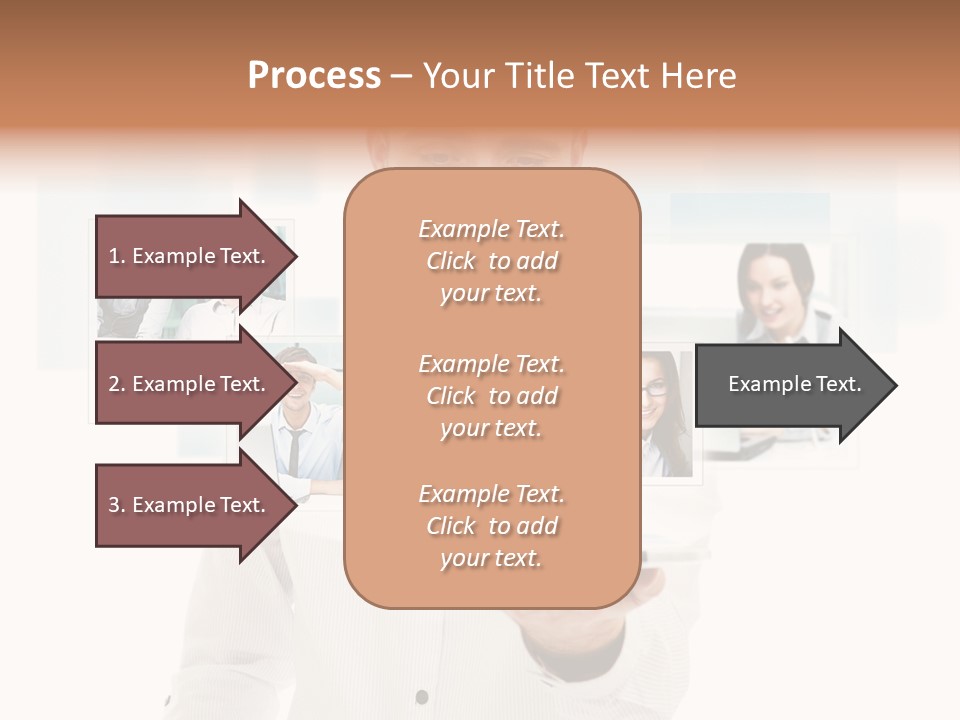 Process – Your Title Text Here

1. Example Text.

2. Example Text.

3. Example Text.

Example Text. Click to add your text.

Example Text. Click to add your text.

Example Text. Click to add your text.

Example Text.